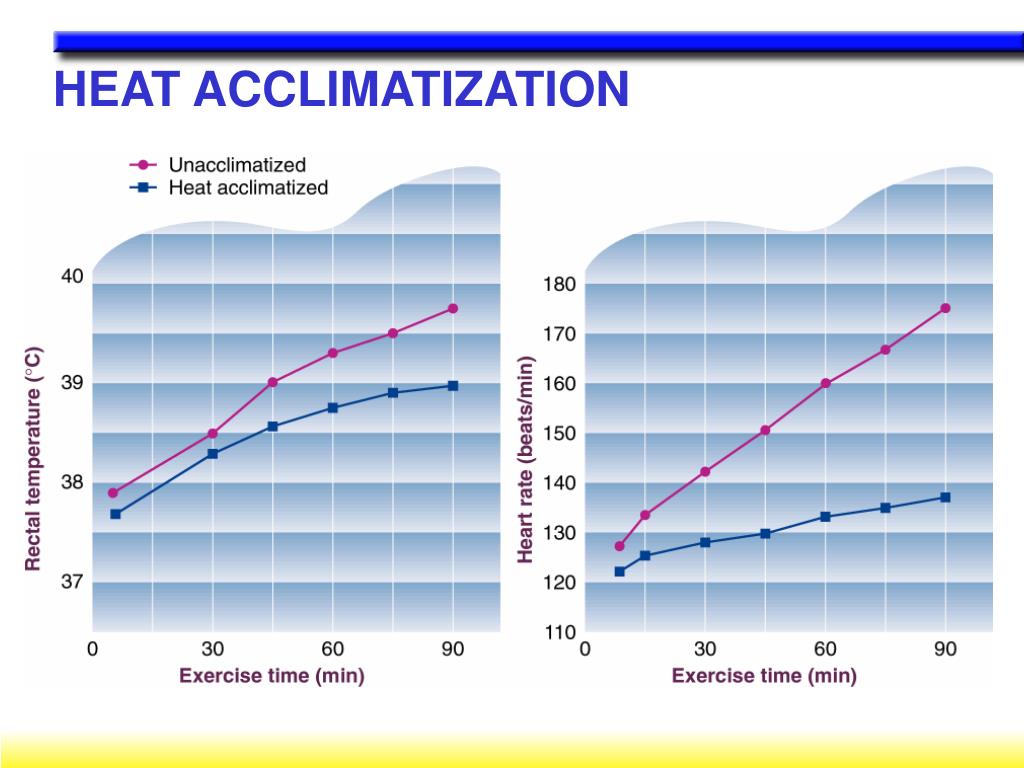 HEAT ACCLIMATIZATION

Unacclimatized
Heat acclimatized

Rectal temperature (°C)
40
39
38
37
0 30 60 90
Exercise time (min)

Heart rate (beats/min)
180
170
160
150
140
130
120
110
0 30 60 90
Exercise time (min)